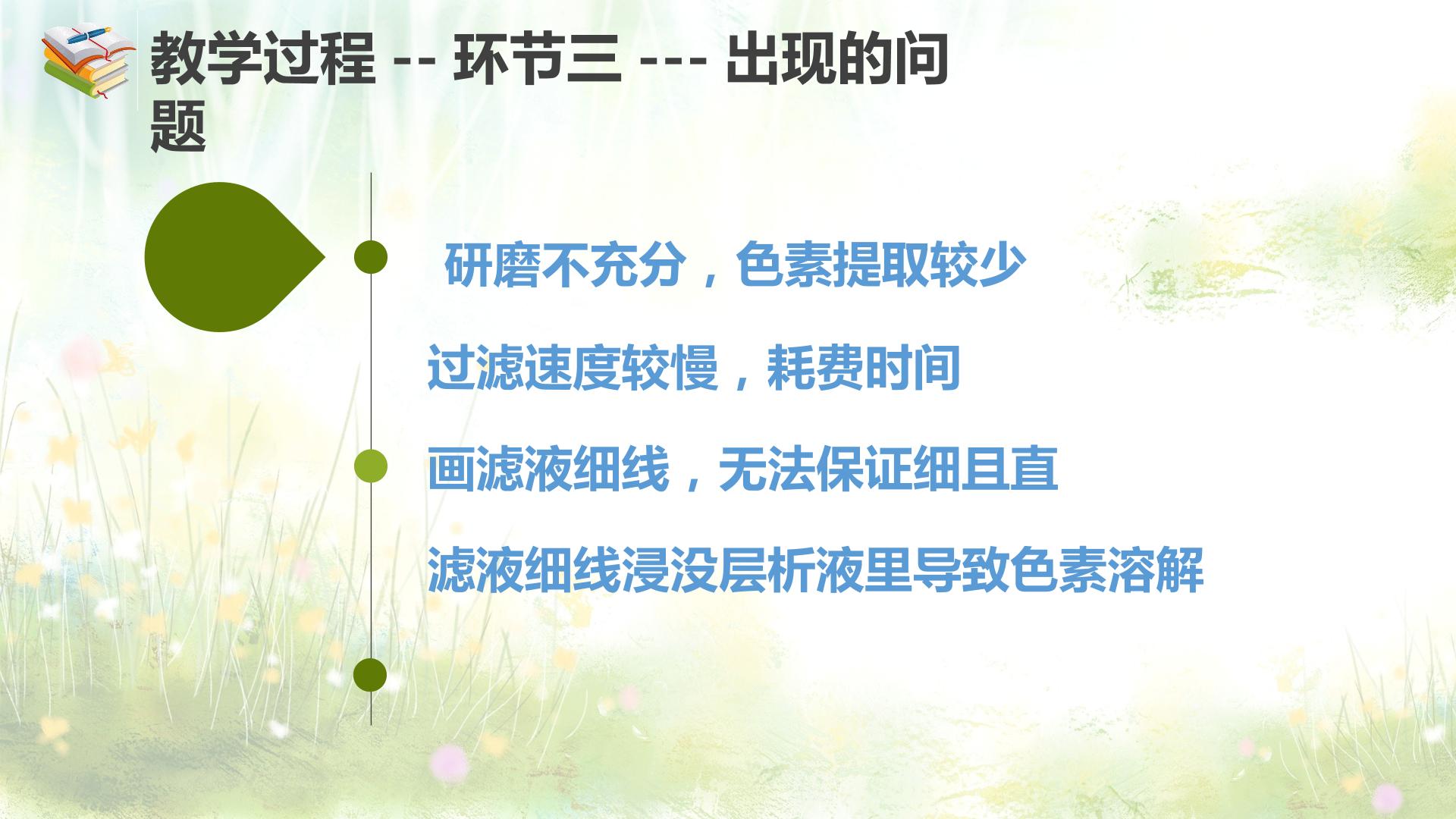 教学过程 -- 环节三 --- 出现的问题

研磨不充分，色素提取较少

过滤速度较慢，耗费时间

画滤液细线，无法保证细且直

滤液细线浸没层析液里导致色素溶解